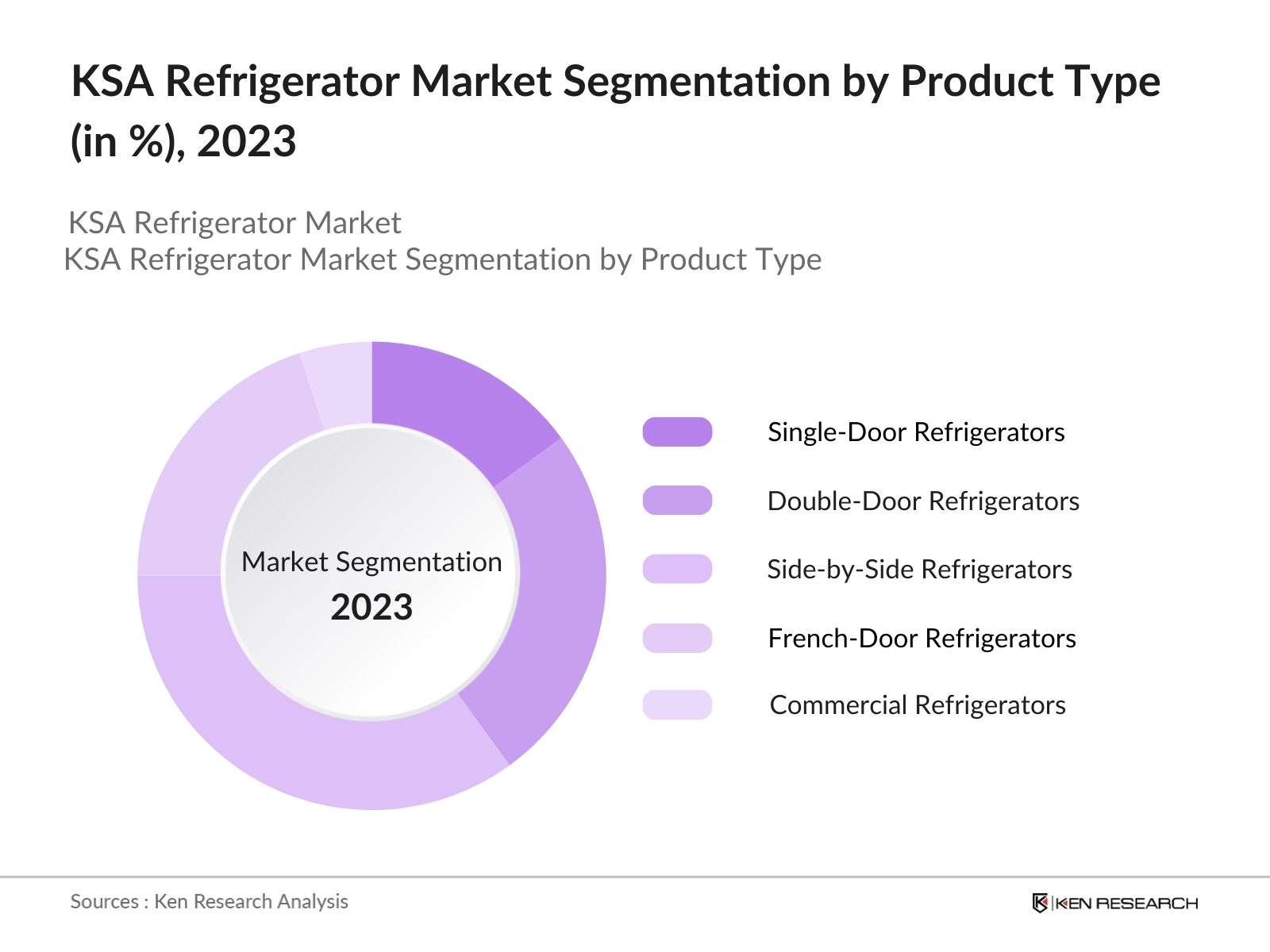 KSA Refrigerator Market Segmentation by Product Type (in %), 2023

KSA Refrigerator Market
KSA Refrigerator Market Segmentation by Product Type

Market Segmentation
2023

Single-Door Refrigerators
Double-Door Refrigerators
Side-by-Side Refrigerators
French-Door Refrigerators
Commercial Refrigerators

Sources : Ken Research Analysis

KEN RESEARCH